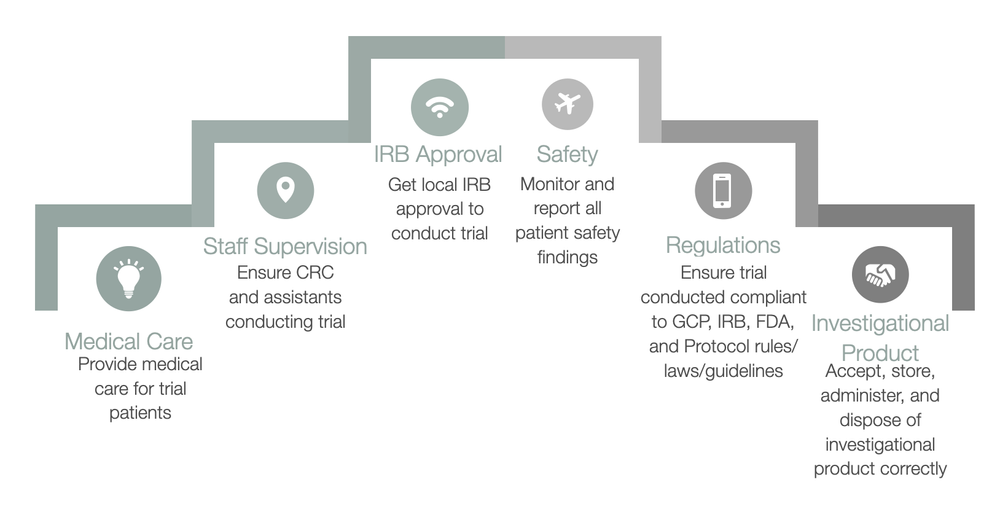 Medical Care
Provide medical care for trial patients

Staff Supervision
Ensure CRC and assistants conducting trial

IRB Approval
Get local IRB approval to conduct trial

Safety
Monitor and report all patient safety findings

Regulations
Ensure trial conducted compliant to GCP, IRB, FDA, and Protocol rules/ laws/guidelines

Investigational Product
Accept, store, administer, and dispose of investigational product correctly